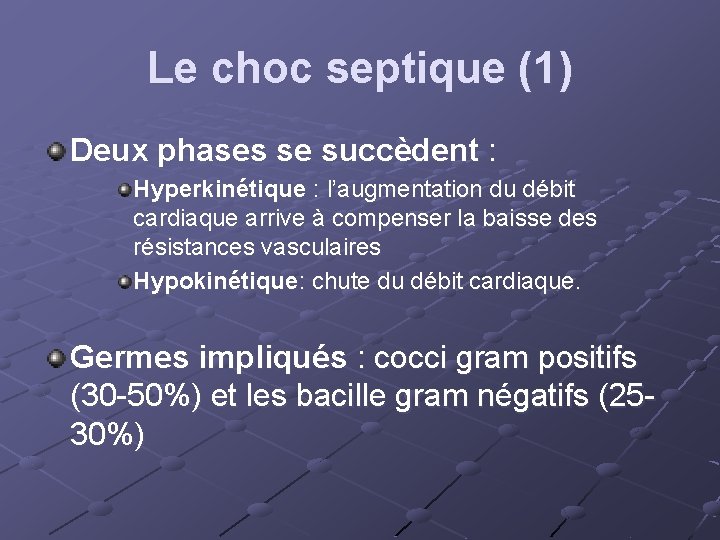 Le choc septique (1)

Deux phases se succèdent :

Hyperkinétique : l'augmentation du débit cardiaque arrive à compenser la baisse des résistances vasculaires

Hypokinétique: chute du débit cardiaque.

Germes impliqués : cocci gram positifs (30-50%) et les bacille gram négatifs (25-30%)